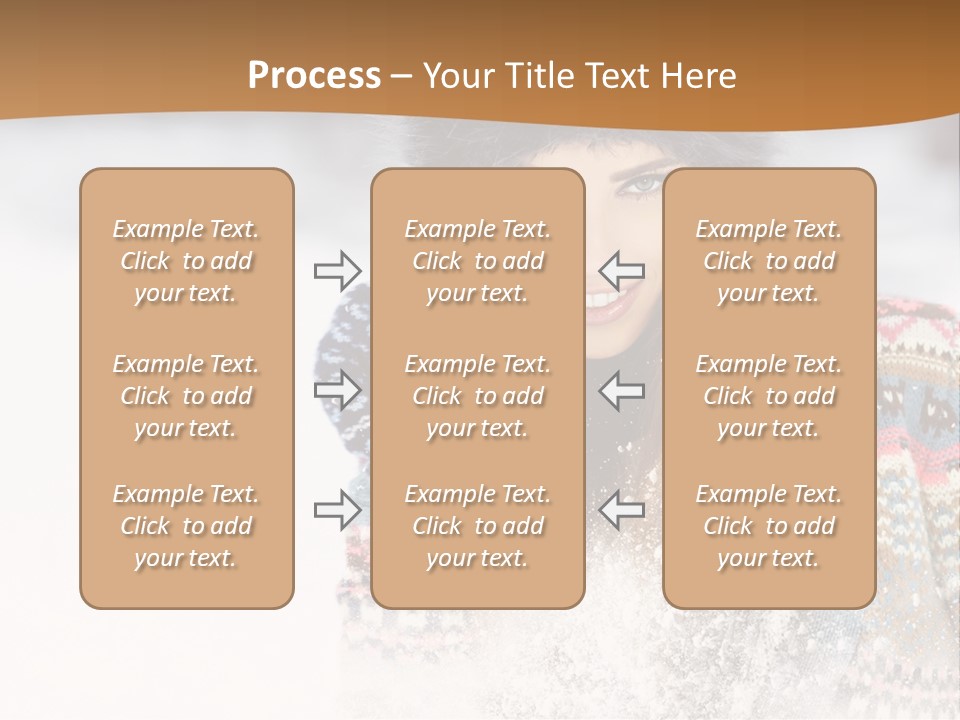 Process – Your Title Text Here

Example Text. Click to add your text.

Example Text. Click to add your text.

Example Text. Click to add your text.

Example Text. Click to add your text.

Example Text. Click to add your text.

Example Text. Click to add your text.

Example Text. Click to add your text.

Example Text. Click to add your text.

Example Text. Click to add your text.